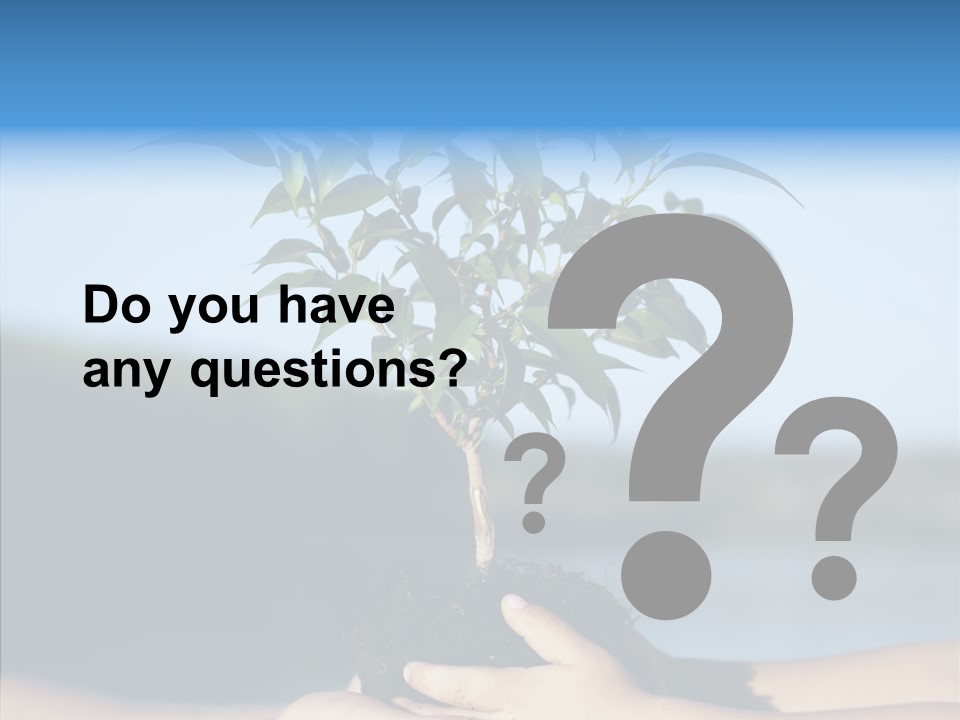 Do you have any questions?

?
?
?